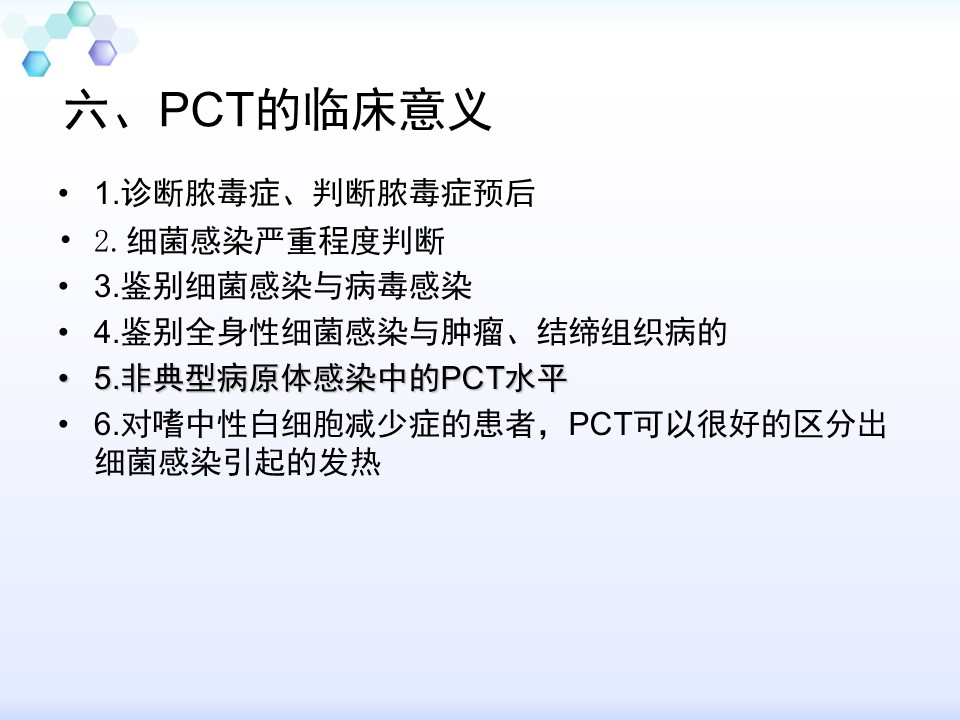 六、PCT的临床意义

• 1.诊断脓毒症、判断脓毒症预后
• 2. 细菌感染严重程度判断
• 3.鉴别细菌感染与病毒感染
• 4.鉴别全身性细菌感染与肿瘤、结缔组织病的
• 5.非典型病原体感染中的PCT水平
• 6.对嗜中性白细胞减少症的患者，PCT可以很好的区分出细菌感染引起的发热